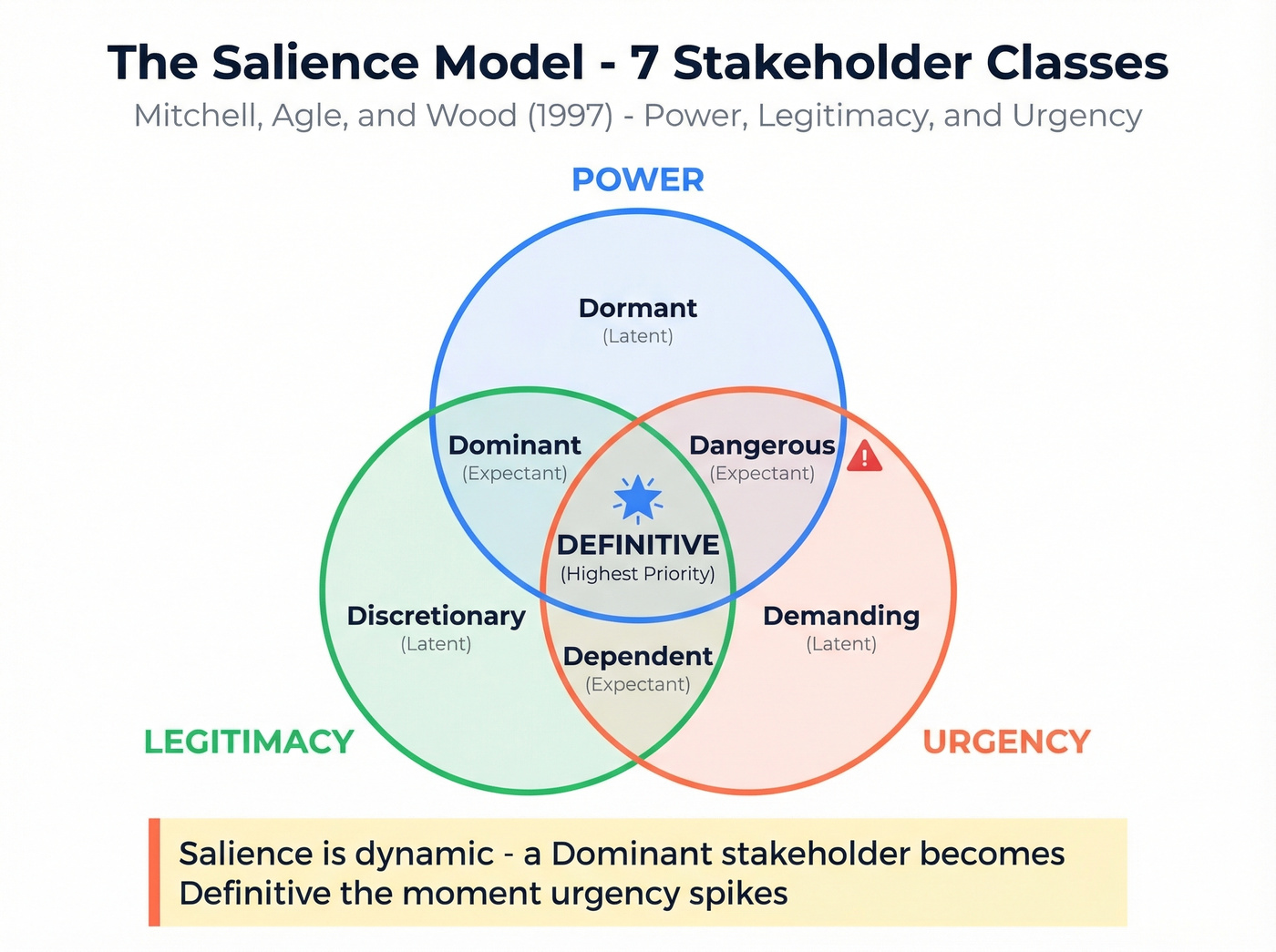 The Salience Model - 7 Stakeholder Classes
Mitchell, Agle, and Wood (1997) - Power, Legitimacy, and Urgency

POWER

Dormant
(Latent)

Dominant
(Expectant)

Dangerous
(Expectant)

DEFINITIVE
(Highest Priority)

Discretionary
(Latent)

Demanding
(Latent)

Dependent
(Expectant)

LEGITIMACY

URGENCY

Salience is dynamic - a Dominant stakeholder becomes Definitive the moment urgency spikes